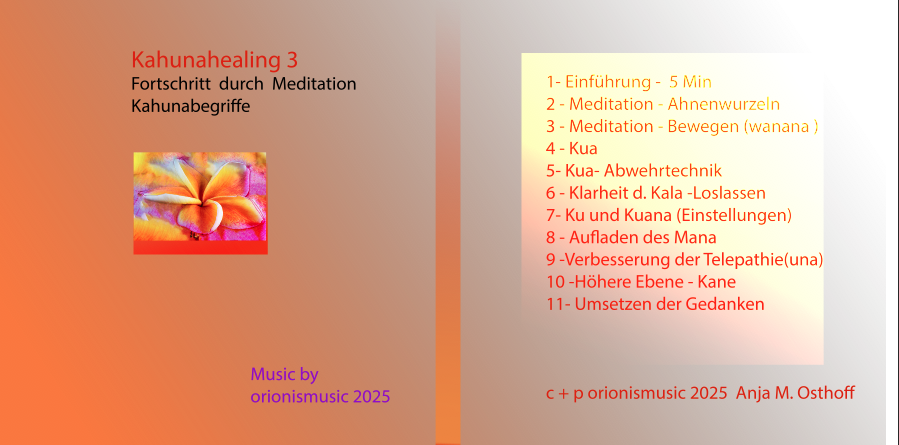 Kahunahealing 3
Fortschritt durch Meditation
Kahunabegriffe

Music by
orionismusic 2025

1- Einführung - 5 Min
2 - Meditation - Ahnenwurzeln
3 - Meditation - Bewegen (wanana )
4 - Kua
5- Kua- Abwehrtechnik
6 - Klarheit d. Kala -Loslassen
7- Ku und Kuana (Einstellungen)
8 - Aufladen des Mana
9 -Verbesserung der Telepathie(una)
10 -Höhere Ebene - Kane
11- Umsetzen der Gedanken

c + p orionismusic 2025 Anja M. Osthoff